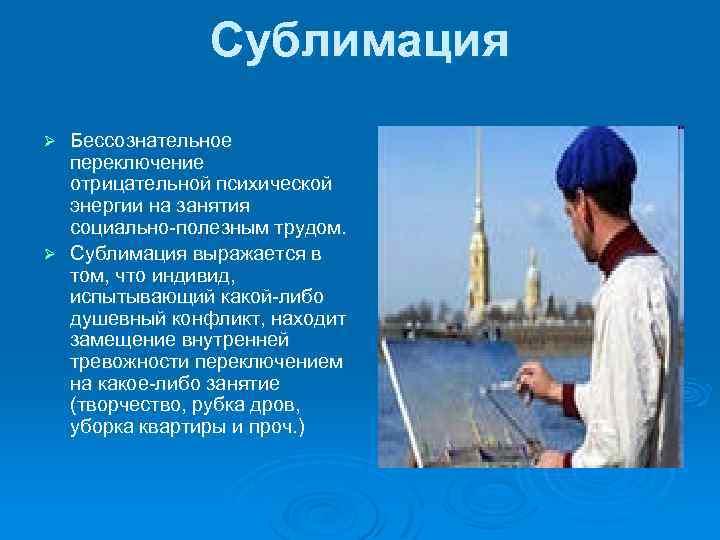 Сублимация

➢ Бессознательное переключение отрицательной психической энергии на занятия социально-полезным трудом.

➢ Сублимация выражается в том, что индивид, испытывающий какой-либо душевный конфликт, находит замещение внутренней тревожности переключением на какое-либо занятие (творчество, рубка дров, уборка квартиры и проч.)